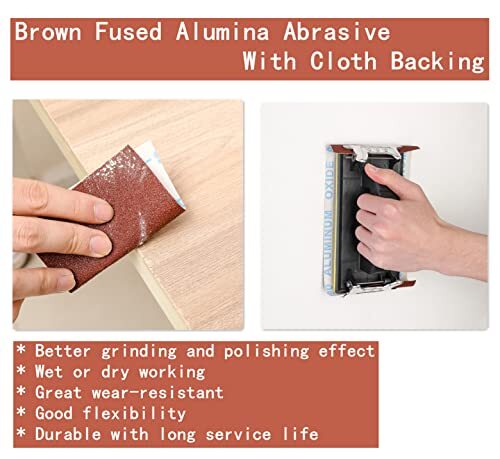 Brown Fused Alumina Abrasive
With Cloth Backing

ALUMINUM OXIDE

* Better grinding and polishing effect
* Wet or dry working
* Great wear-resistant
* Good flexibility
* Durable with long service life